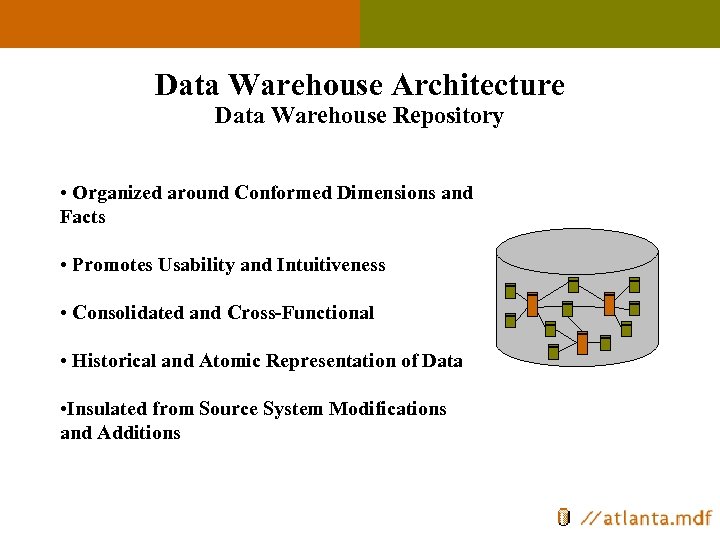 Data Warehouse Architecture
Data Warehouse Repository

• Organized around Conformed Dimensions and Facts

• Promotes Usability and Intuitiveness

• Consolidated and Cross-Functional

• Historical and Atomic Representation of Data

•Insulated from Source System Modifications and Additions

//atlanta.mdf